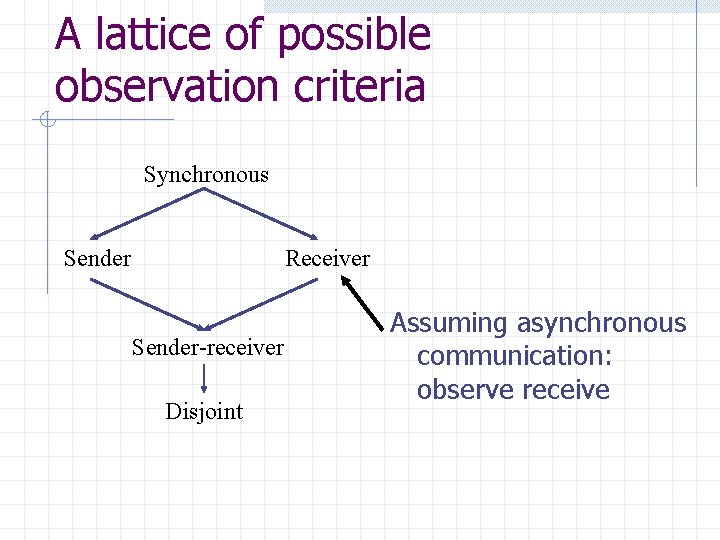 A lattice of possible observation criteria

Synchronous

Sender

Receiver

Sender-receiver

Disjoint

Assuming asynchronous communication: observe receive